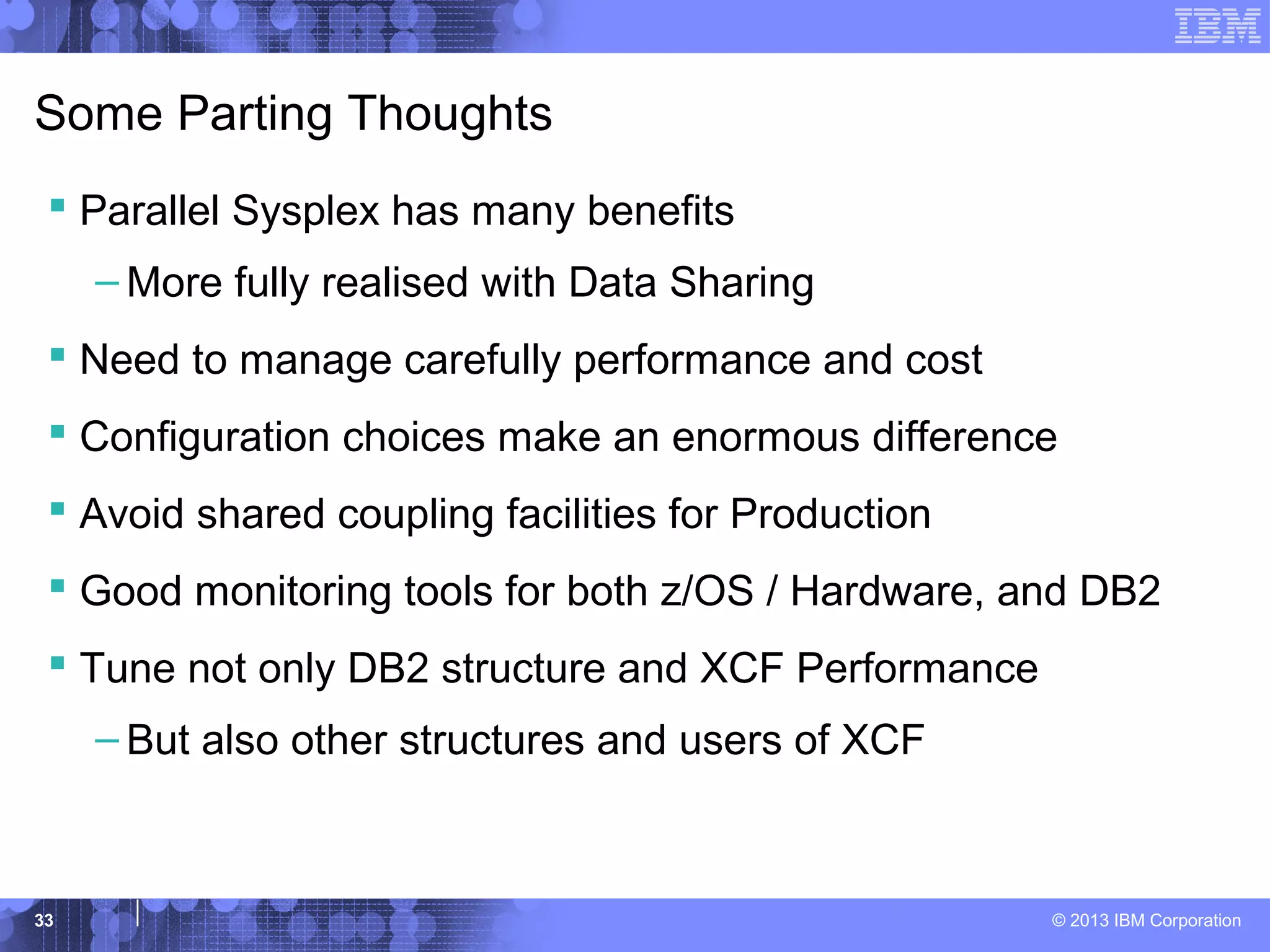 IBM

Some Parting Thoughts

▪ Parallel Sysplex has many benefits
– More fully realised with Data Sharing
▪ Need to manage carefully performance and cost
▪ Configuration choices make an enormous difference
▪ Avoid shared coupling facilities for Production
▪ Good monitoring tools for both z/OS / Hardware, and DB2
▪ Tune not only DB2 structure and XCF Performance
– But also other structures and users of XCF

33

© 2013 IBM Corporation